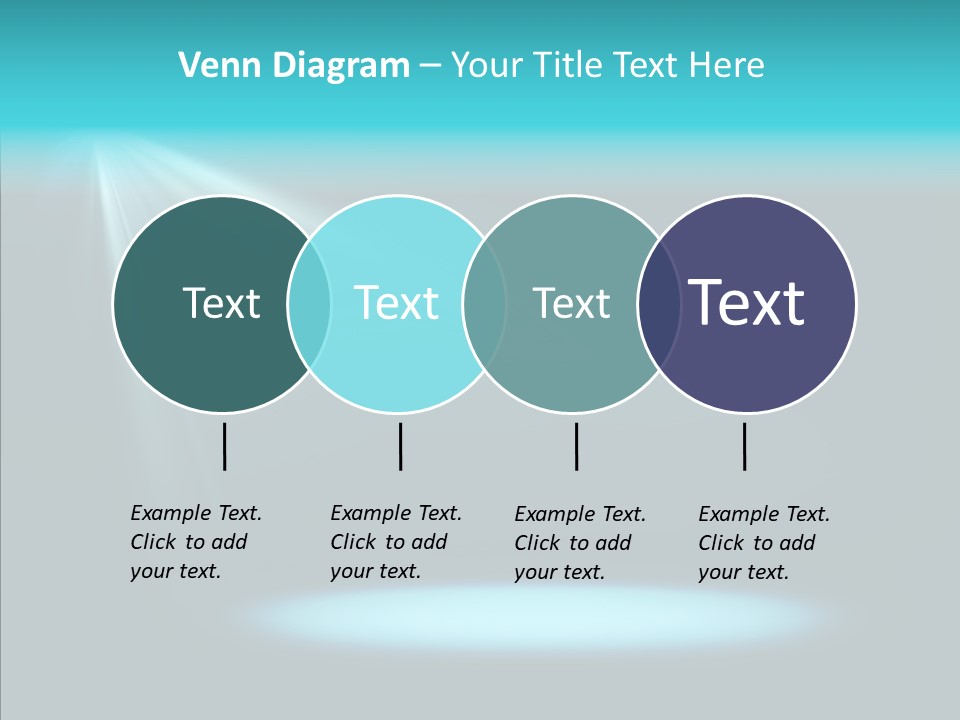 Venn Diagram – Your Title Text Here

Text

Text

Text

Text

Example Text. Click to add your text.

Example Text. Click to add your text.

Example Text. Click to add your text.

Example Text. Click to add your text.